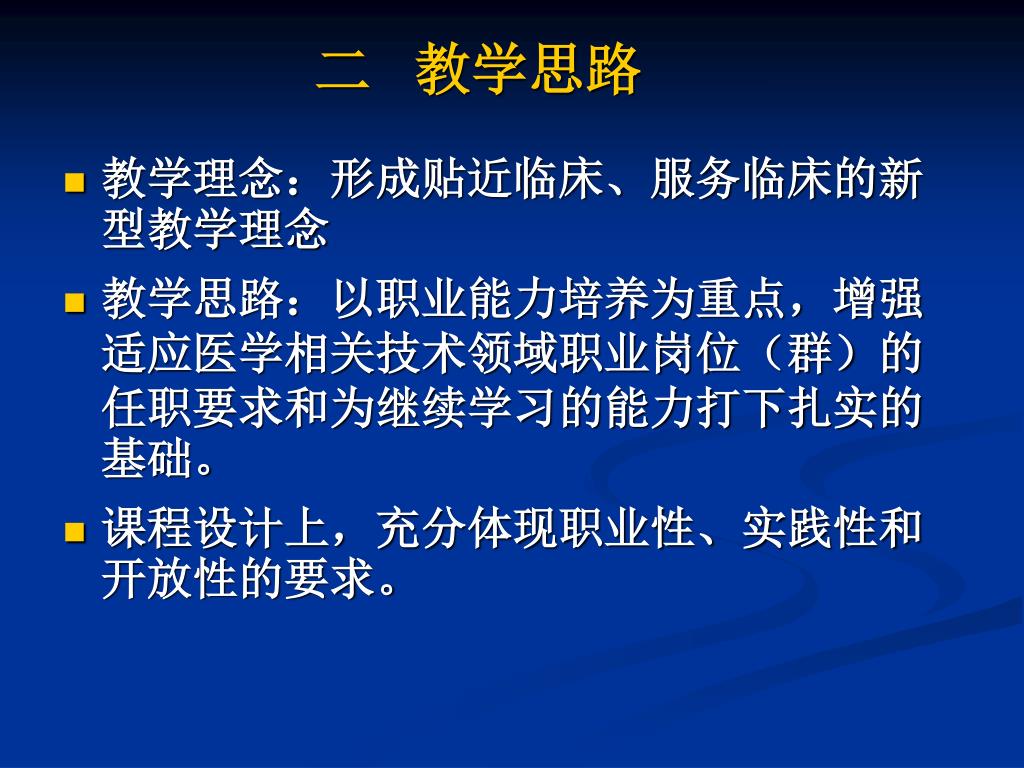 二　教学思路

教学理念：形成贴近临床、服务临床的新型教学理念

教学思路：以职业能力培养为重点，增强适应医学相关技术领域职业岗位（群）的任职要求和为继续学习的能力打下扎实的基础。

课程设计上，充分体现职业性、实践性和开放性的要求。